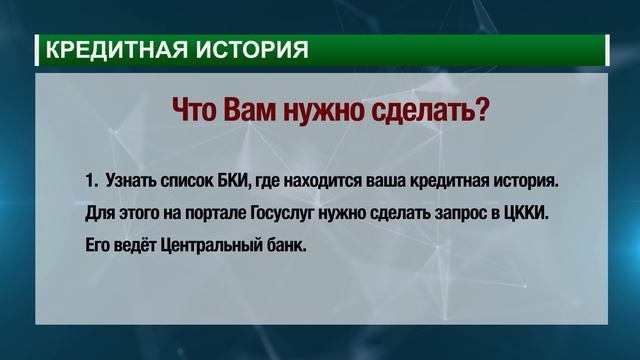 КРЕДИТНАЯ ИСТОРИЯ

Что Вам нужно сделать?

1. Узнать список БКИ, где находится ваша кредитная история. Для этого на портале Госуслуг нужно сделать запрос в ЦККИ. Его ведёт Центральный банк.